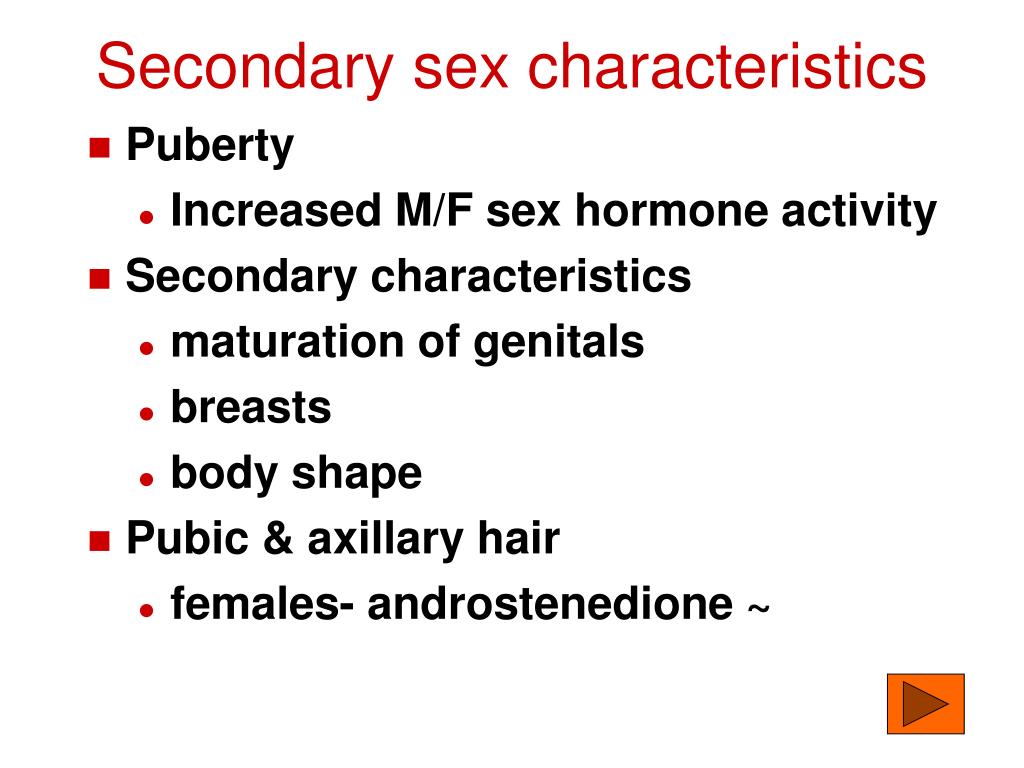 Secondary sex characteristics

Puberty

Increased M/F sex hormone activity

Secondary characteristics

maturation of genitals

breasts

body shape

Pubic & axillary hair

females- androstenedione ~